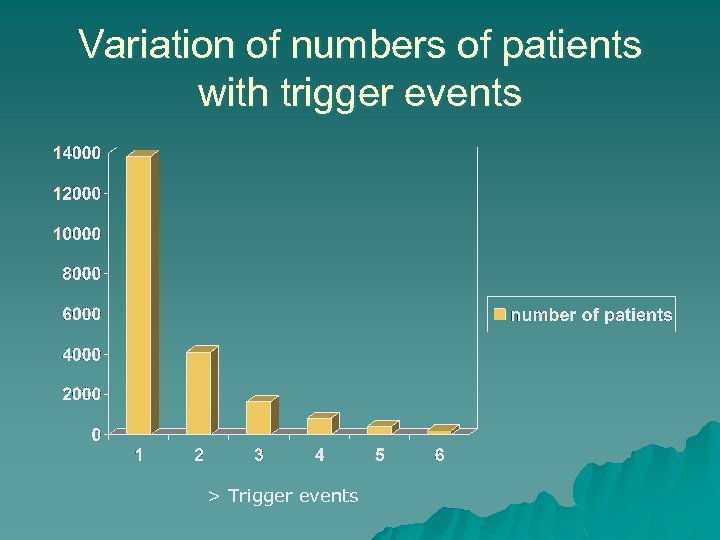 Variation of numbers of patients with trigger events

14000
12000
10000
8000
6000
4000
2000
0

1 2 3 4 5 6

number of patients

> Trigger events